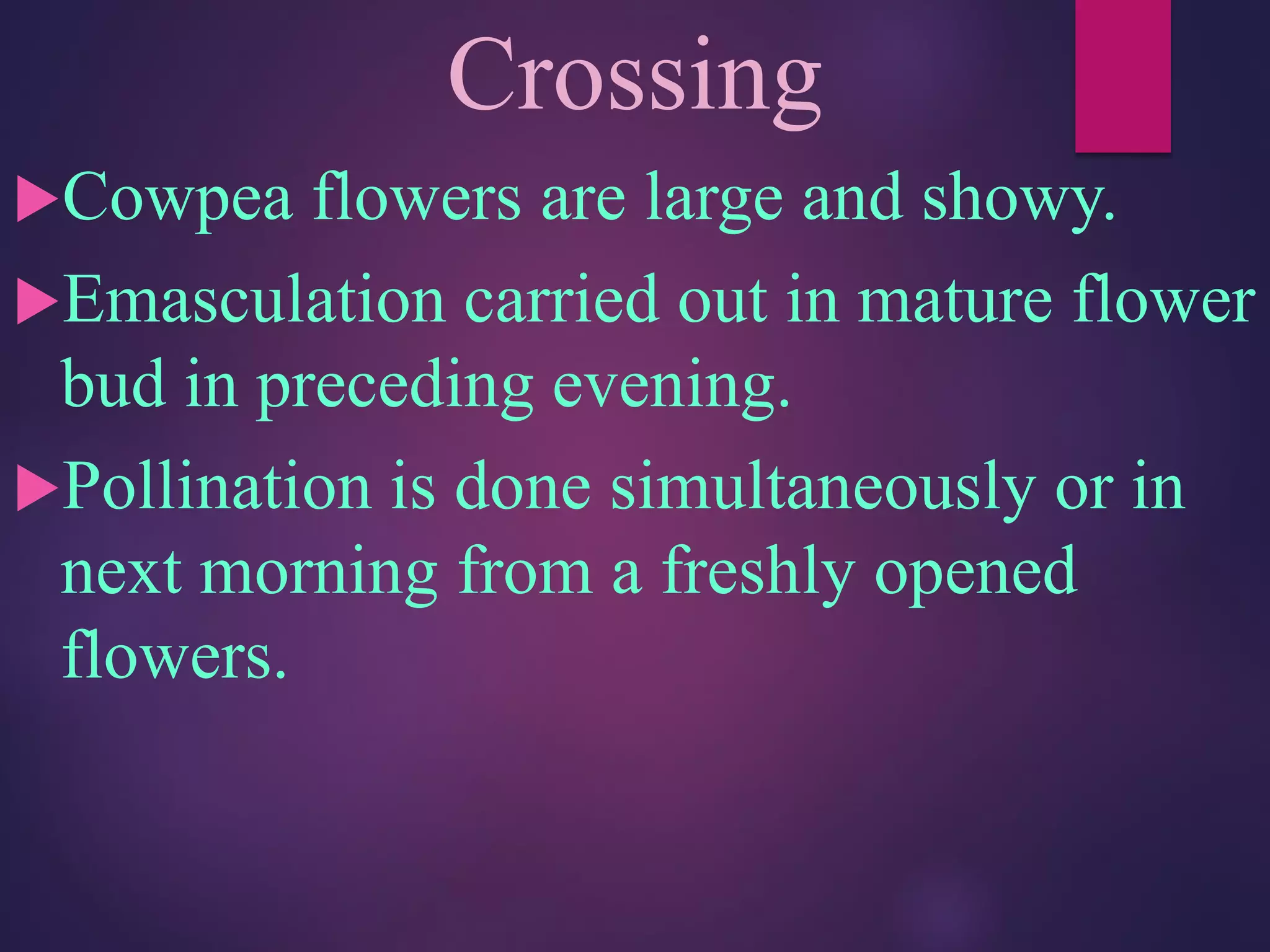 Crossing

▶Cowpea flowers are large and showy.

▶Emasculation carried out in mature flower bud in preceding evening.

▶Pollination is done simultaneously or in next morning from a freshly opened flowers.